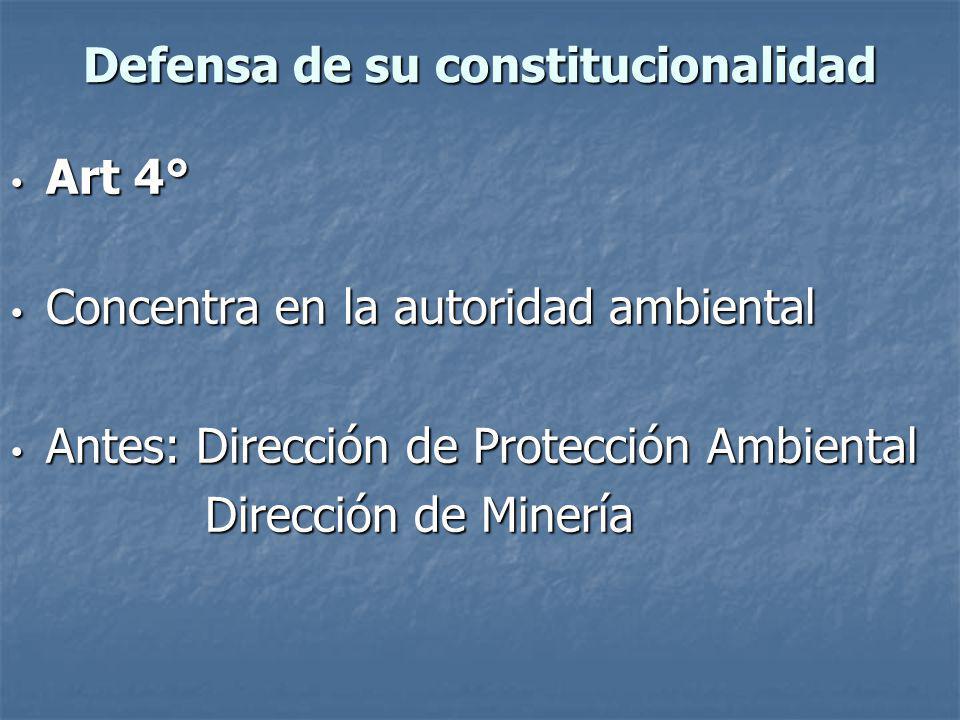 Defensa de su constitucionalidad

• Art 4°

• Concentra en la autoridad ambiental

• Antes: Dirección de Protección Ambiental
Dirección de Minería